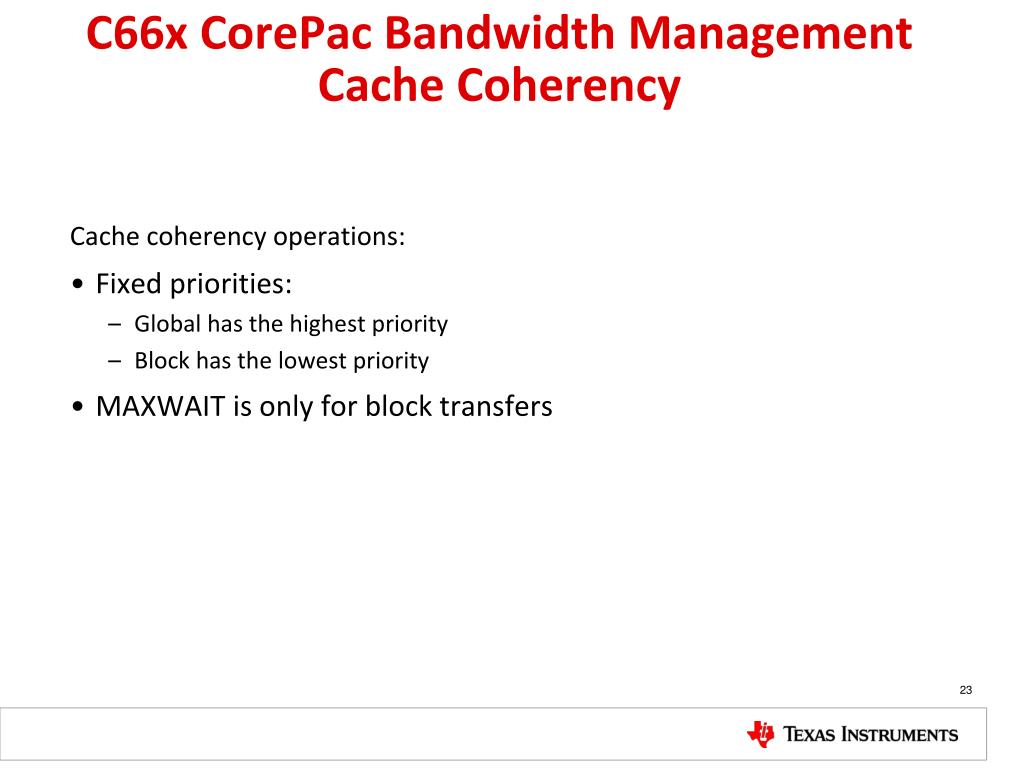 C66x CorePac Bandwidth Management
Cache Coherency

Cache coherency operations:

• Fixed priorities:
– Global has the highest priority
– Block has the lowest priority

• MAXWAIT is only for block transfers

23

TEXAS INSTRUMENTS